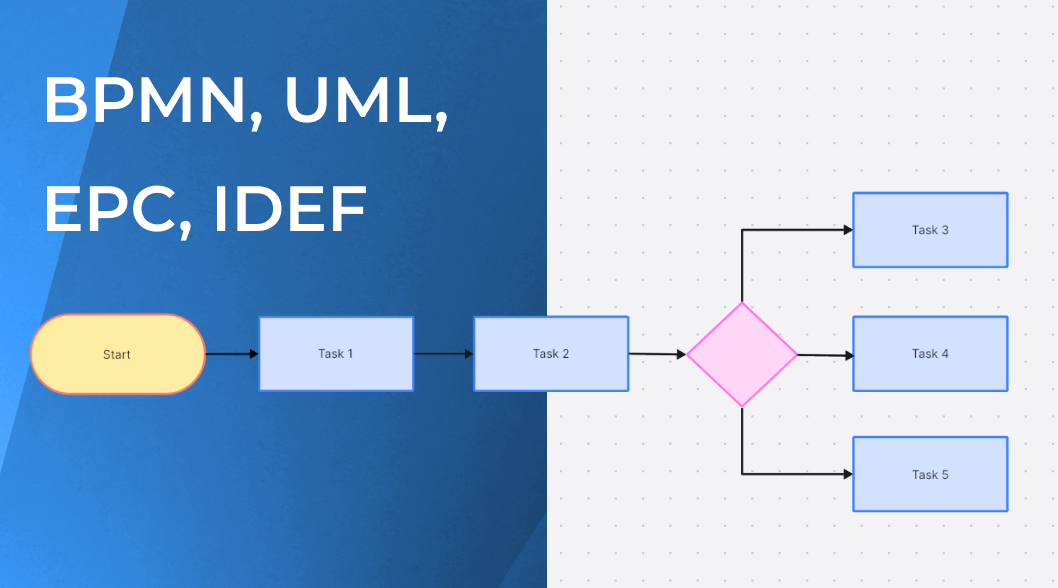 BPMN, UML, EPC, IDEF

Start

Task 1

Task 2

Task 3

Task 4

Task 5